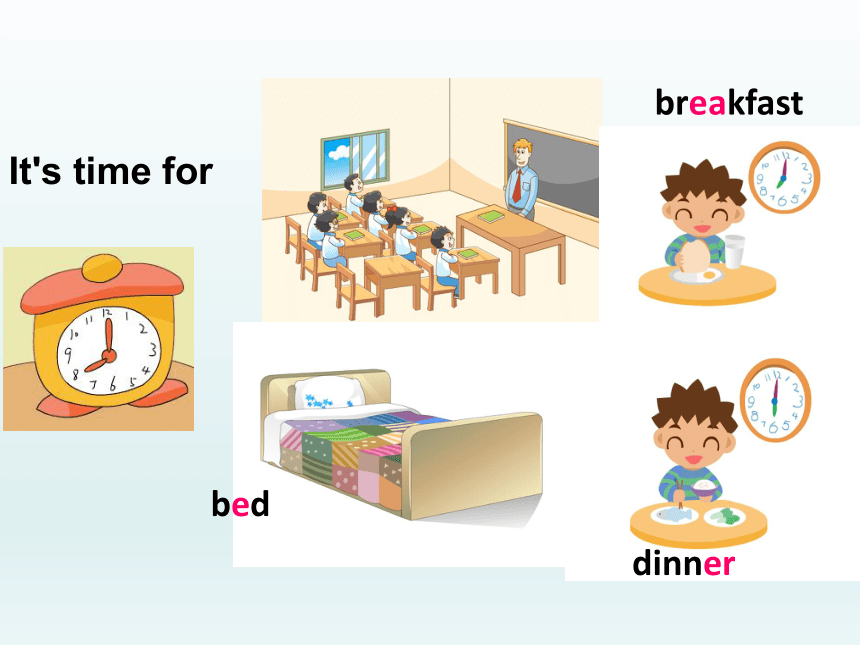 It's time for

breakfast

bed

dinner